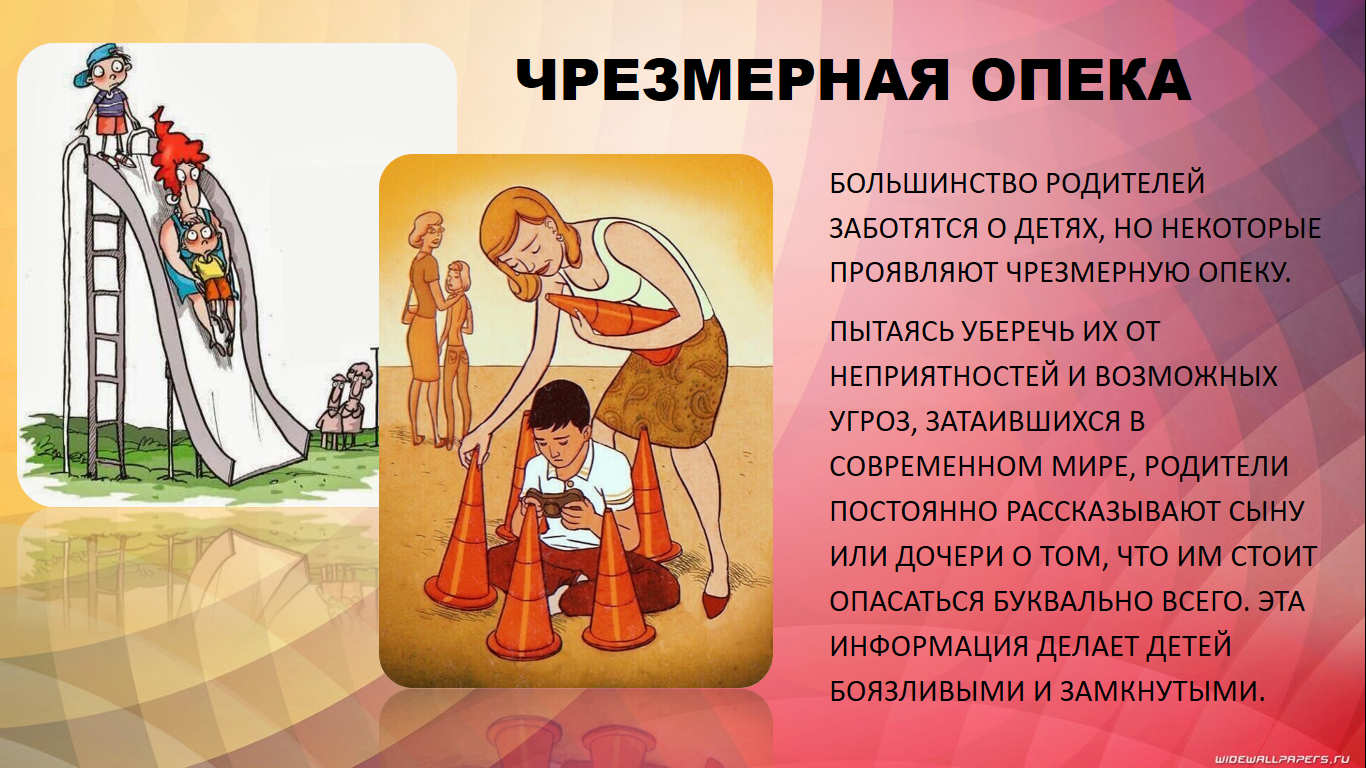 ЧРЕЗМЕРНАЯ ОПЕКА

БОЛЬШИНСТВО РОДИТЕЛЕЙ ЗАБОТЯТСЯ О ДЕТЯХ, НО НЕКОТОРЫЕ ПРОЯВЛЯЮТ ЧРЕЗМЕРНУЮ ОПЕКУ.

ПЫТАЯСЬ УБЕРЕЧЬ ИХ ОТ НЕПРИЯТНОСТЕЙ И ВОЗМОЖНЫХ УГРОЗ, ЗАТАИВШИХСЯ В СОВРЕМЕННОМ МИРЕ, РОДИТЕЛИ ПОСТОЯННО РАССКАЗЫВАЮТ СЫНУ ИЛИ ДОЧЕРИ О ТОМ, ЧТО ИМ СТОИТ ОПАСАТЬСЯ БУКВАЛЬНО ВСЕГО. ЭТА ИНФОРМАЦИЯ ДЕЛАЕТ ДЕТЕЙ БОЯЗЛИВЫМИ И ЗАМКНУТЫМИ.

WIDEWALLPAPERS.RU